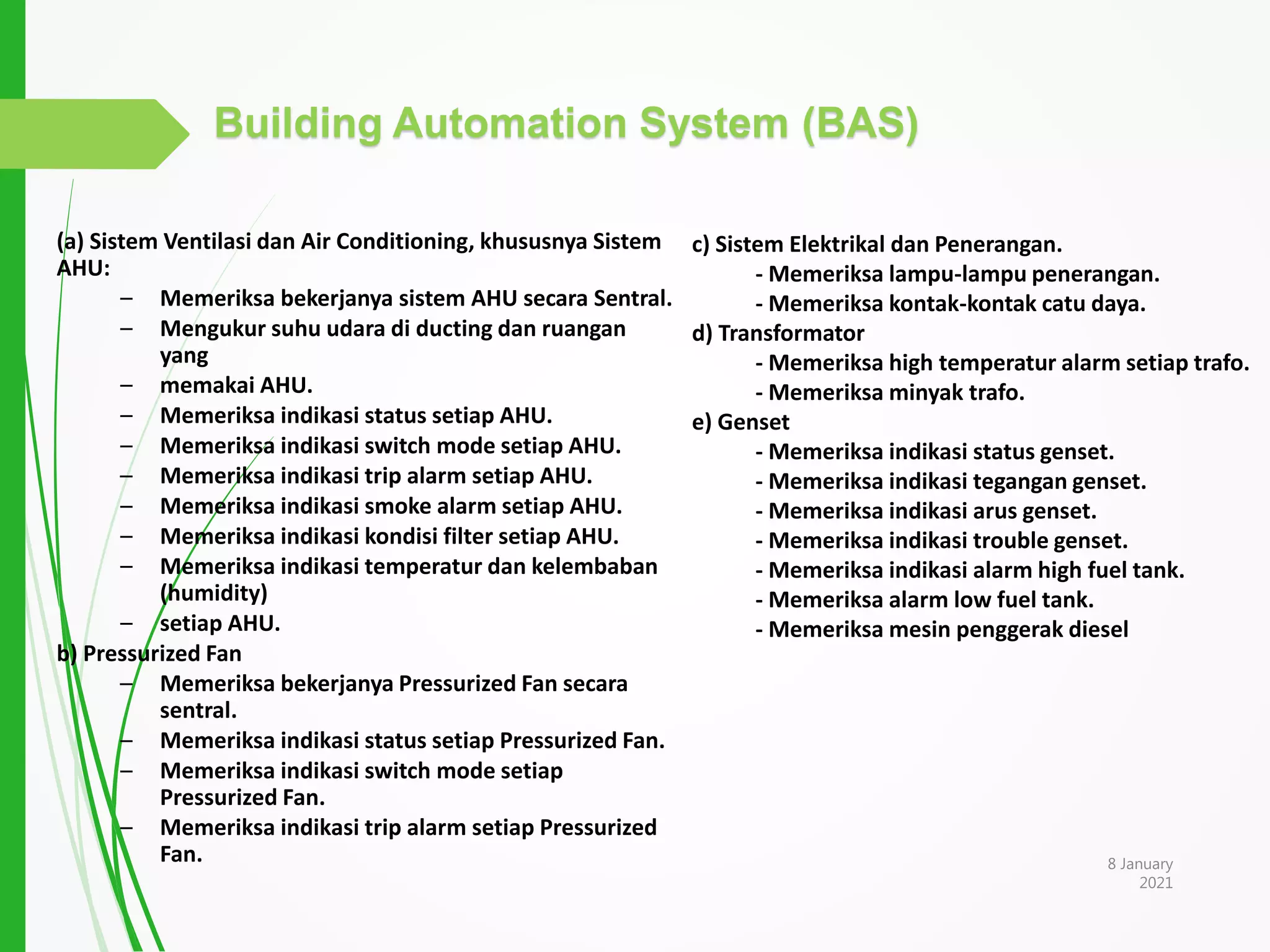 Building Automation System (BAS)

(a) Sistem Ventilasi dan Air Conditioning, khususnya Sistem AHU:

– Memeriksa bekerjanya sistem AHU secara Sentral.
– Mengukur suhu udara di ducting dan ruangan yang
– memakai AHU.
– Memeriksa indikasi status setiap AHU.
– Memeriksa indikasi switch mode setiap AHU.
– Memeriksa indikasi trip alarm setiap AHU.
– Memeriksa indikasi smoke alarm setiap AHU.
– Memeriksa indikasi kondisi filter setiap AHU.
– Memeriksa indikasi temperatur dan kelembaban (humidity)
– setiap AHU.

b) Pressurized Fan

– Memeriksa bekerjanya Pressurized Fan secara sentral.
– Memeriksa indikasi status setiap Pressurized Fan.
– Memeriksa indikasi switch mode setiap Pressurized Fan.
– Memeriksa indikasi trip alarm setiap Pressurized Fan.

c) Sistem Elektrikal dan Penerangan.
- Memeriksa lampu-lampu penerangan.
- Memeriksa kontak-kontak catu daya.

d) Transformator
- Memeriksa high temperatur alarm setiap trafo.
- Memeriksa minyak trafo.

e) Genset
- Memeriksa indikasi status genset.
- Memeriksa indikasi tegangan genset.
- Memeriksa indikasi arus genset.
- Memeriksa indikasi trouble genset.
- Memeriksa indikasi alarm high fuel tank.
- Memeriksa alarm low fuel tank.
- Memeriksa mesin penggerak diesel

8 January 2021